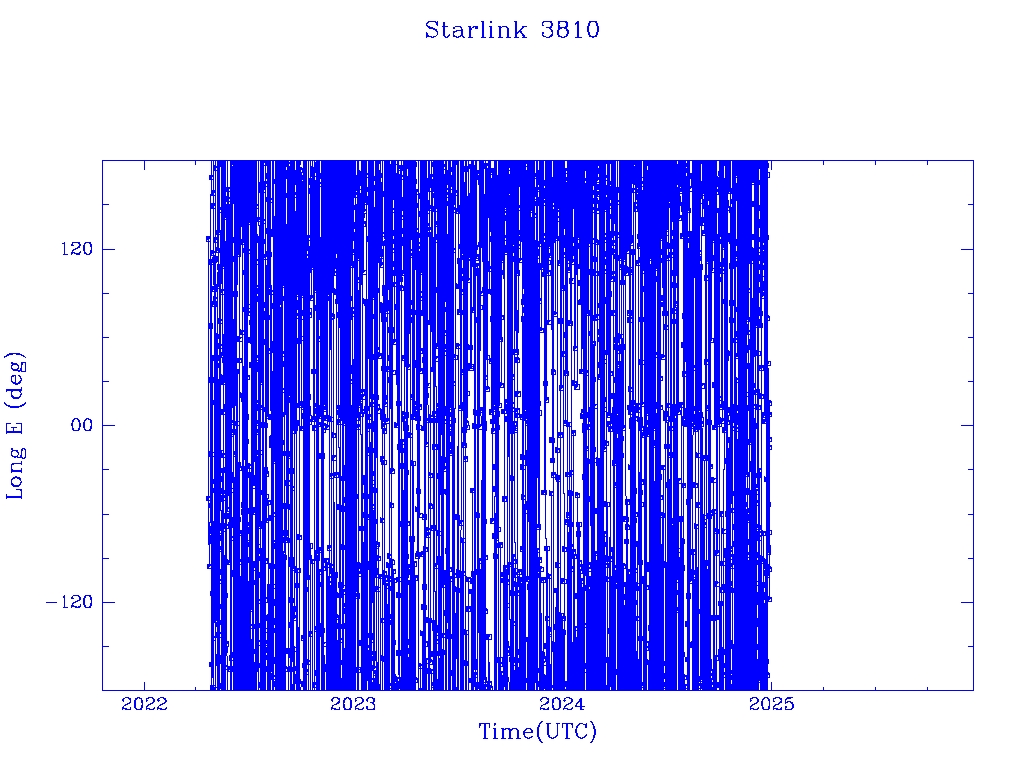 Starlink 3810

Long E (deg)

120

00

−120

2022

2023

2024

2025

Time(UTC)